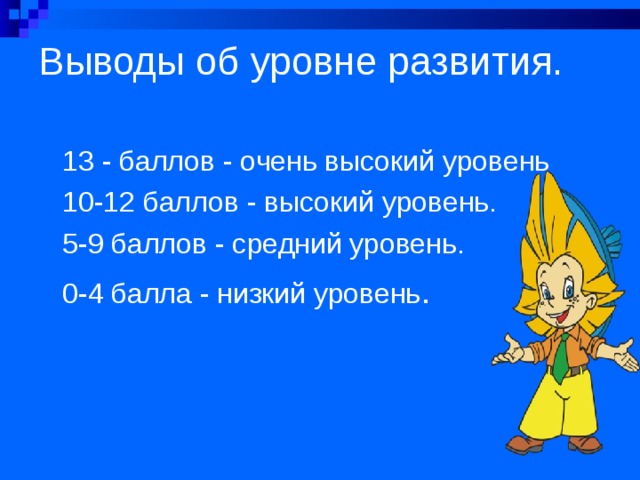 Выводы об уровне развития.

13 - баллов - очень высокий уровень

10-12 баллов - высокий уровень.

5-9 баллов - средний уровень.

0-4 балла - низкий уровень.